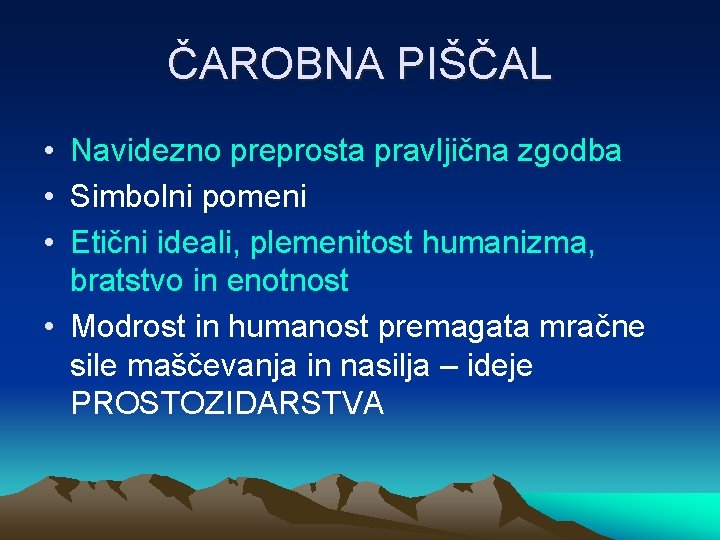 ČAROBNA PIŠČAL

• Navidezno preprosta pravljična zgodba
• Simbolni pomeni
• Etični ideali, plemenitost humanizma, bratstvo in enotnost
• Modrost in humanost premagata mračne sile maščevanja in nasilja – ideje PROSTOZIDARSTVA